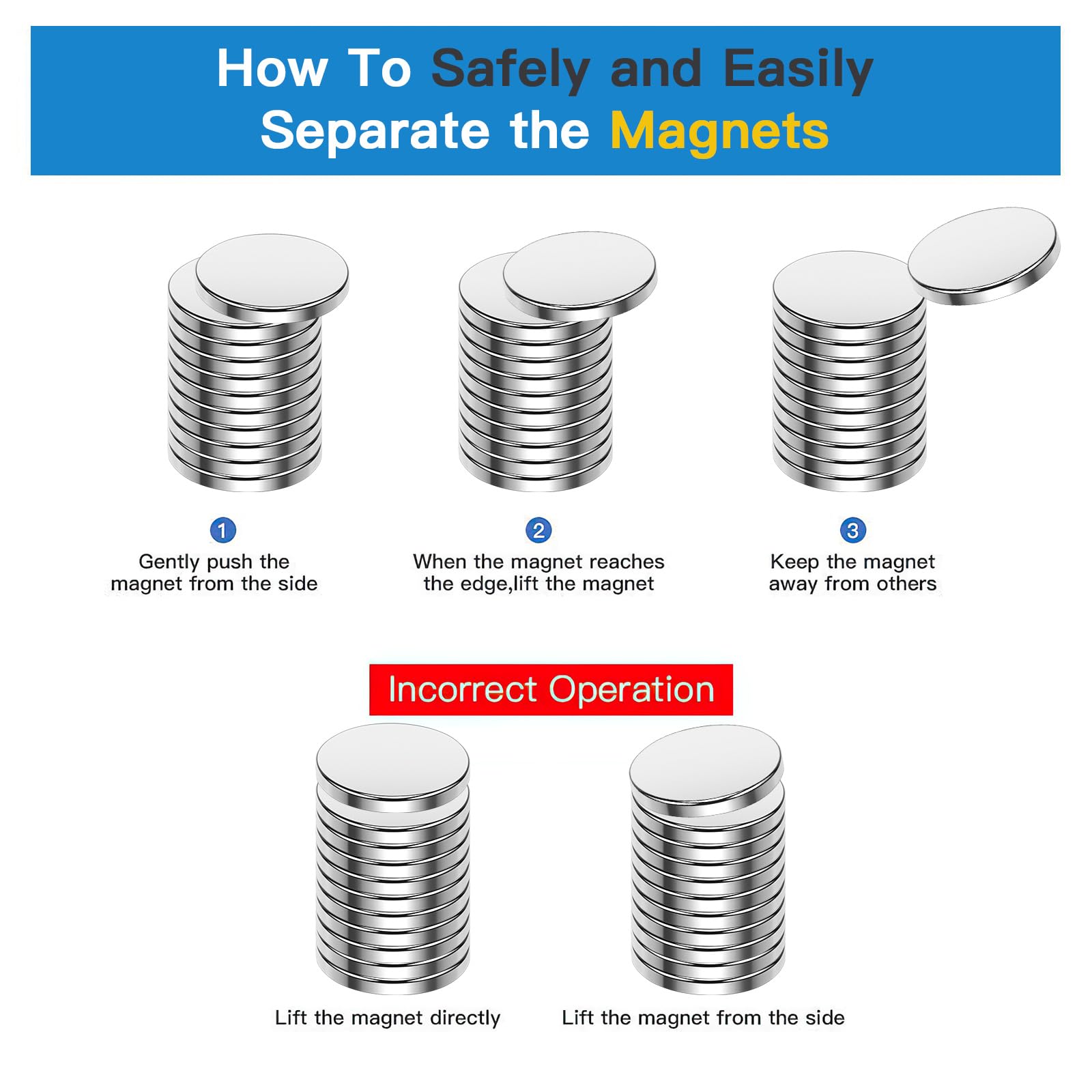 How To Safely and Easily Separate the Magnets

1
Gently push the magnet from the side

2
When the magnet reaches the edge,lift the magnet

3
Keep the magnet away from others

Incorrect Operation

Lift the magnet directly

Lift the magnet from the side